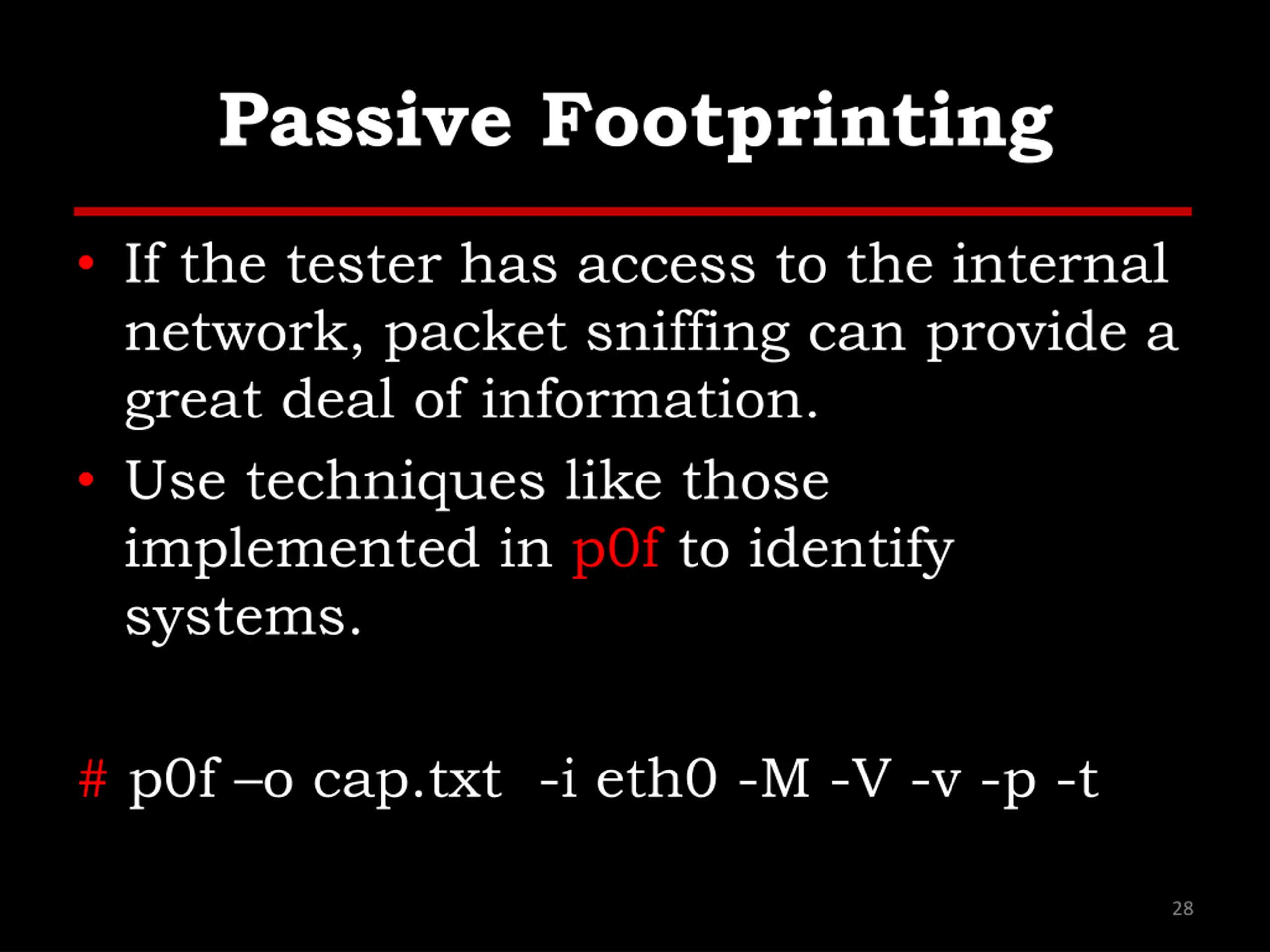 Passive Footprinting

• If the tester has access to the internal network, packet sniffing can provide a great deal of information.

• Use techniques like those implemented in p0f to identify systems.

# p0f –o cap.txt  -i eth0 -M -V -v -p -t

28